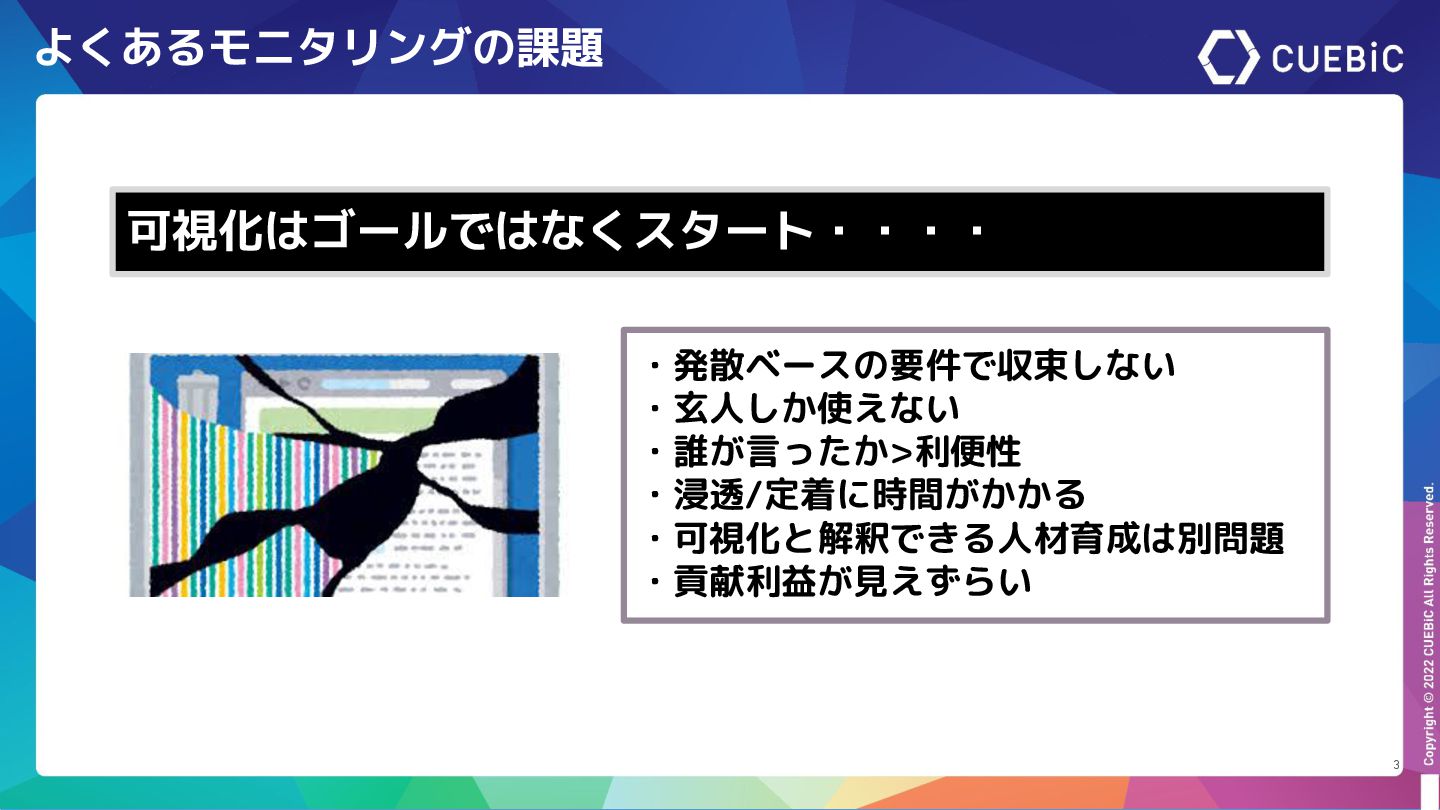 よくあるモニタリングの課題

CUEBiC

可視化はゴールではなくスタート・・・・

・発散ベースの要件で収束しない
・玄人しか使えない
・誰が言ったか>利便性
・浸透/定着に時間がかかる
・可視化と解釈できる人材育成は別問題
・貢献利益が見えずらい

Copyright © 2022 CUEBiC All Rights Reserved.

3